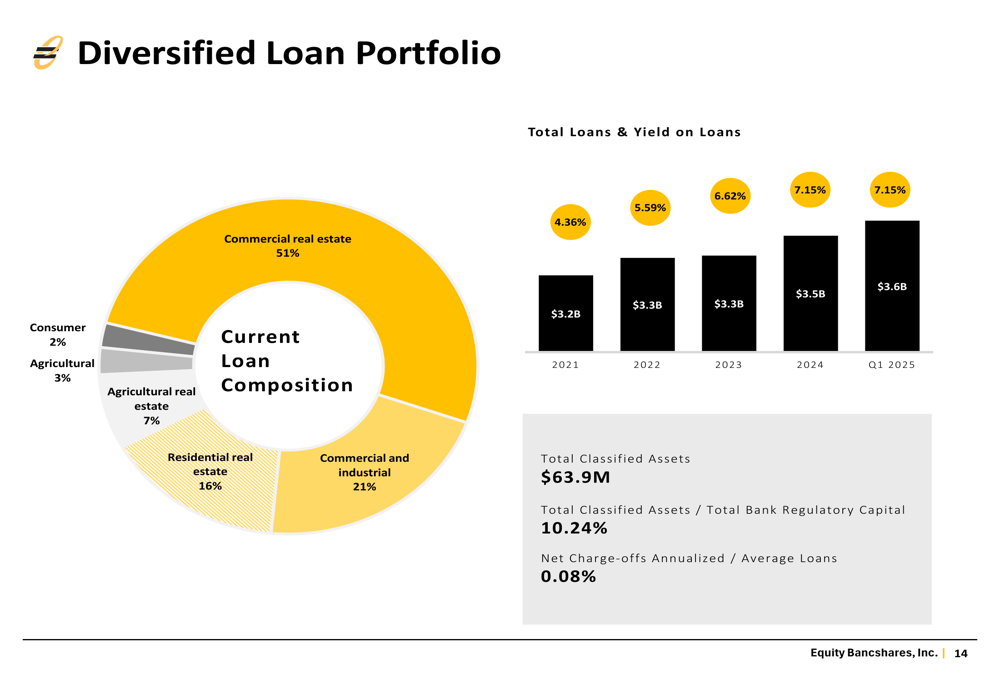 Diversified Loan Portfolio

Commercial real estate
51%

Consumer
2%

Agricultural
3%

Agricultural real estate
7%

Residential real estate
16%

Commercial and industrial
21%

Current Loan Composition

Total Loans & Yield on Loans

4.36%
5.59%
6.62%
7.15%
7.15%

$3.2B
$3.3B
$3.3B
$3.5B
$3.6B

2021
2022
2023
2024
Q1 2025

Total Classified Assets
$63.9M

Total Classified Assets / Total Bank Regulatory Capital
10.24%

Net Charge-offs Annualized / Average Loans
0.08%

Equity Bancshares, Inc. | 14